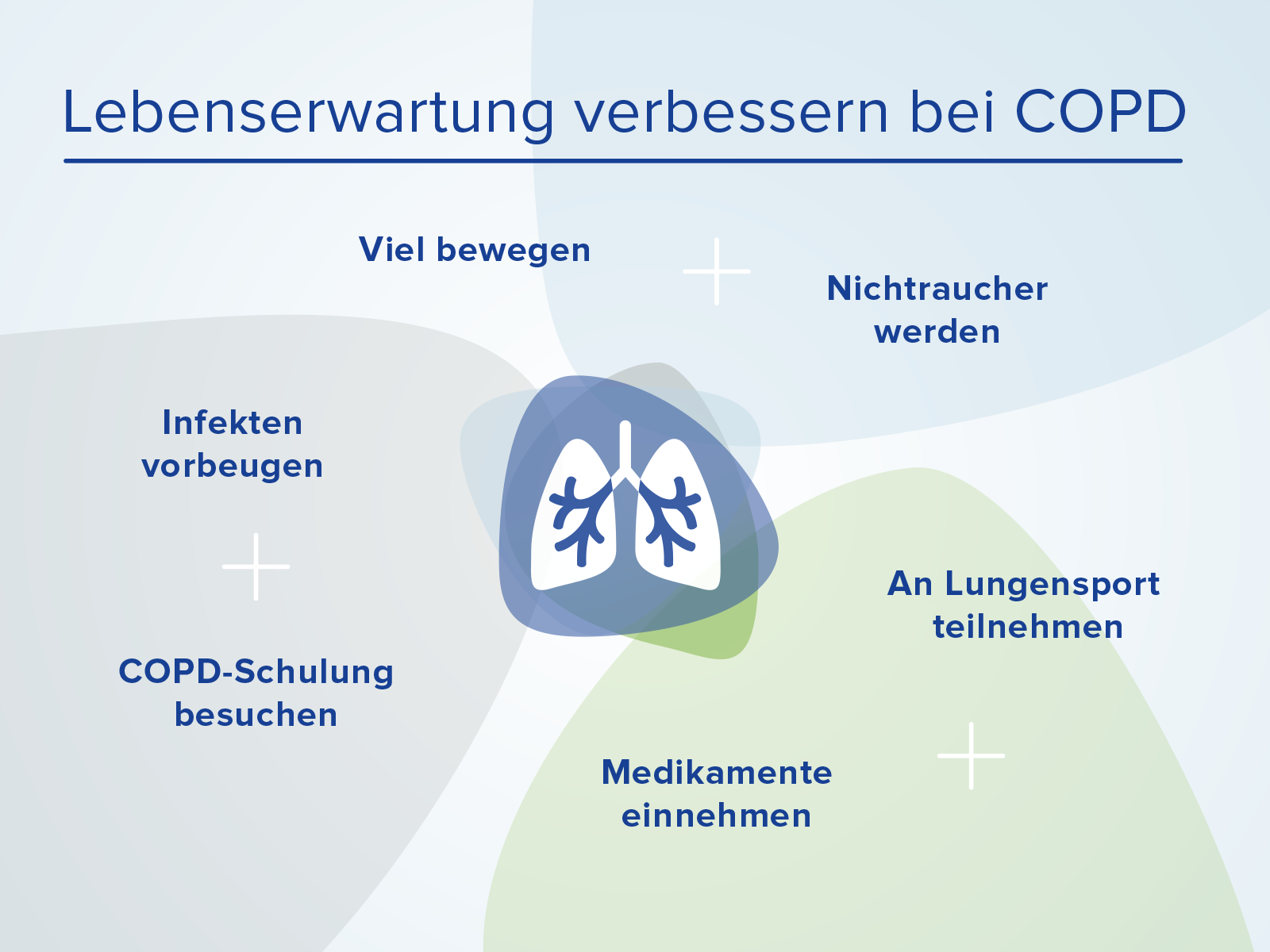 Lebenserwartung verbessern bei COPD

Viel bewegen

Nichtraucher werden

Infekten vorbeugen

COPD-Schulung besuchen

An Lungensport teilnehmen

Medikamente einnehmen